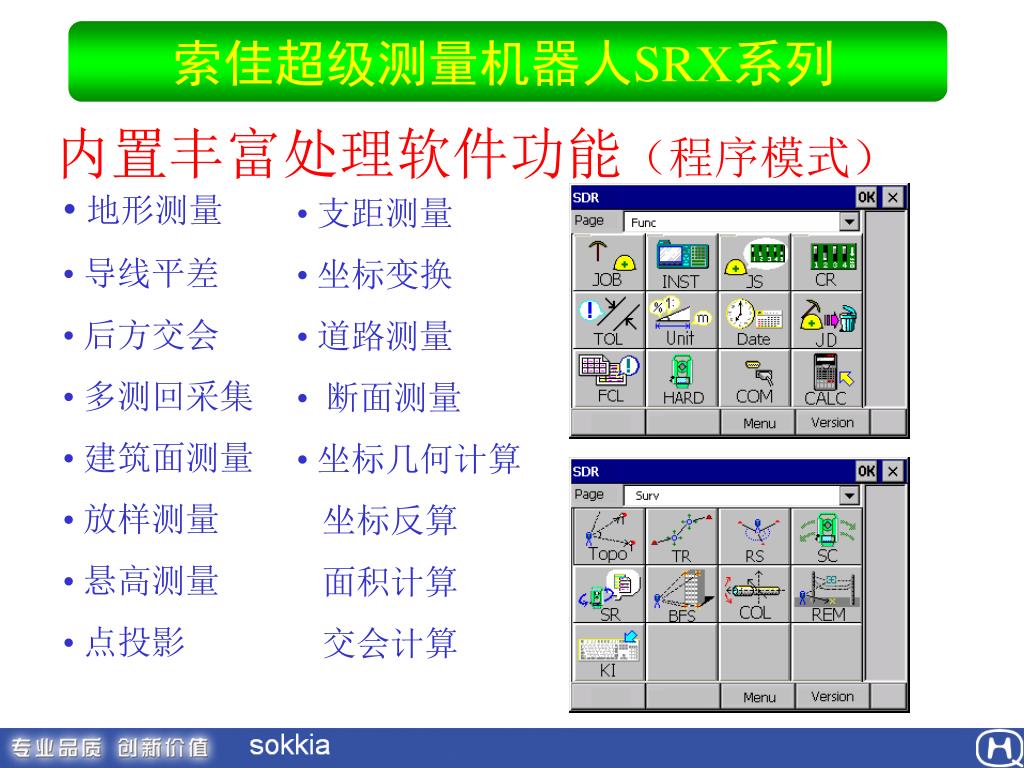 索佳超级测量机器人SRX系列

内置丰富处理软件功能（程序模式）

• 地形测量
• 导线平差
• 后方交会
• 多测回采集
• 建筑面测量
• 放样测量
• 悬高测量
• 点投影

• 支距测量
• 坐标变换
• 道路测量
• 断面测量
• 坐标几何计算
坐标反算
面积计算
交会计算

SDR
OK ×
Page Func
JOB INST JS CR
TOL Unit Date JD
FCL HARD COM CALC
Menu Version

SDR
OK ×
Page Surv
Topo TR RS SC
SR BFS COL REM
KI
Menu Version

专业品质 创新价值 sokkia